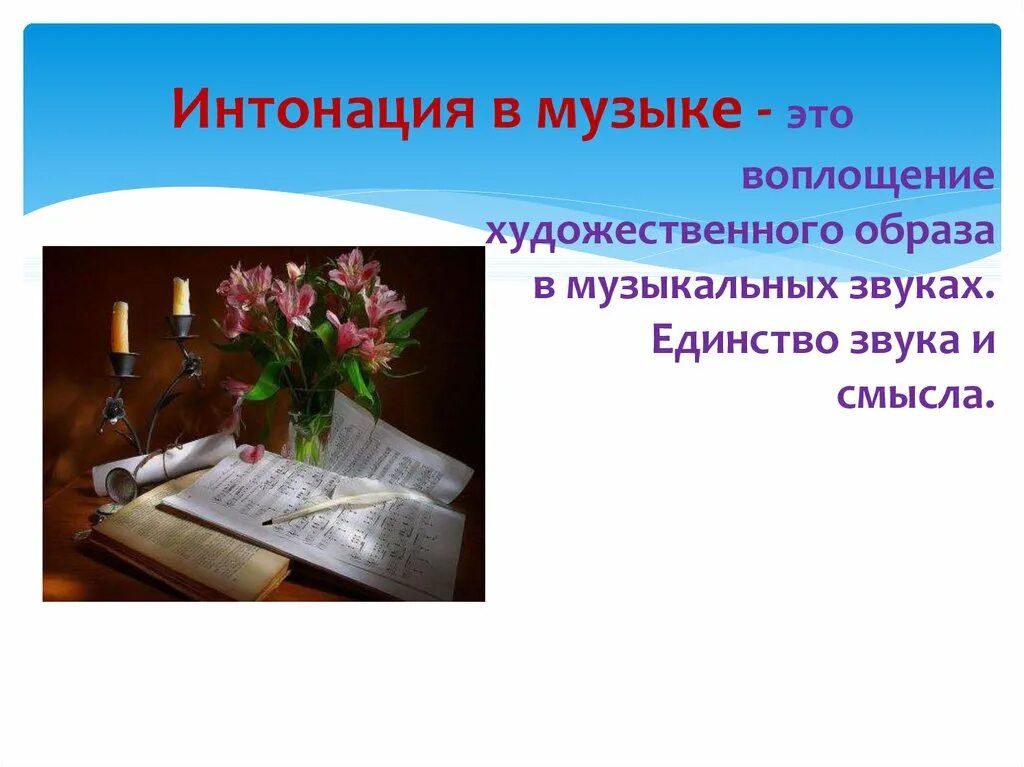 Интонация в музыке - это воплощение художественного образа в музыкальных звуках. Единство звука и смысла.